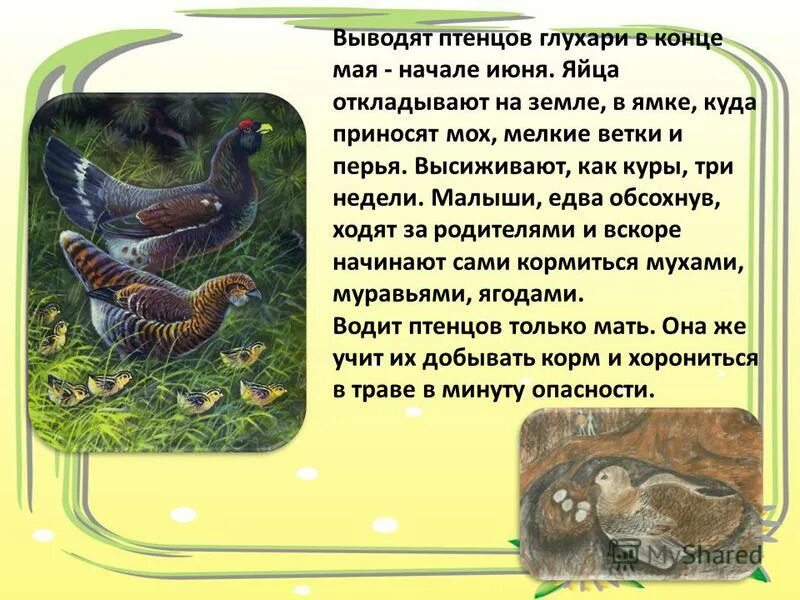 Выводят птенцов глухари в конце мая - начале июня. Яйца откладывают на земле, в ямке, куда приносят мох, мелкие ветки и перья. Высиживают, как куры, три недели. Малыши, едва обсохнув, ходят за родителями и вскоре начинают сами кормиться мухами, муравьями, ягодами.
Водит птенцов только мать. Она же учит их добывать корм и хорониться в траве в минуту опасности.

MyShared